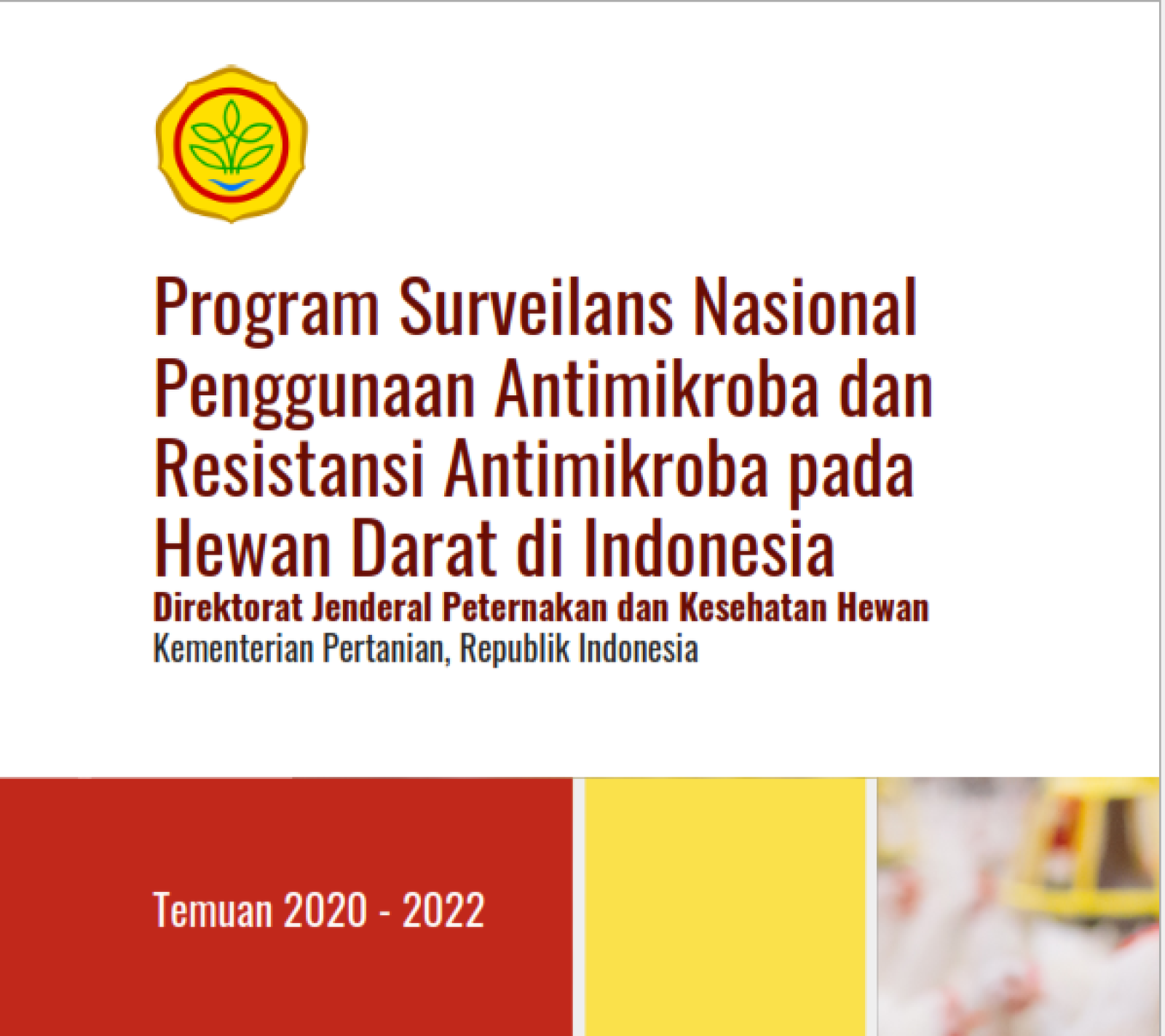 Program Surveilans Nasional Penggunaan Antimikroba dan Resistansi Antimikroba pada Hewan Darat di Indonesia

Direktorat Jenderal Peternakan dan Kesehatan Hewan
Kementerian Pertanian, Republik Indonesia

Temuan 2020 - 2022